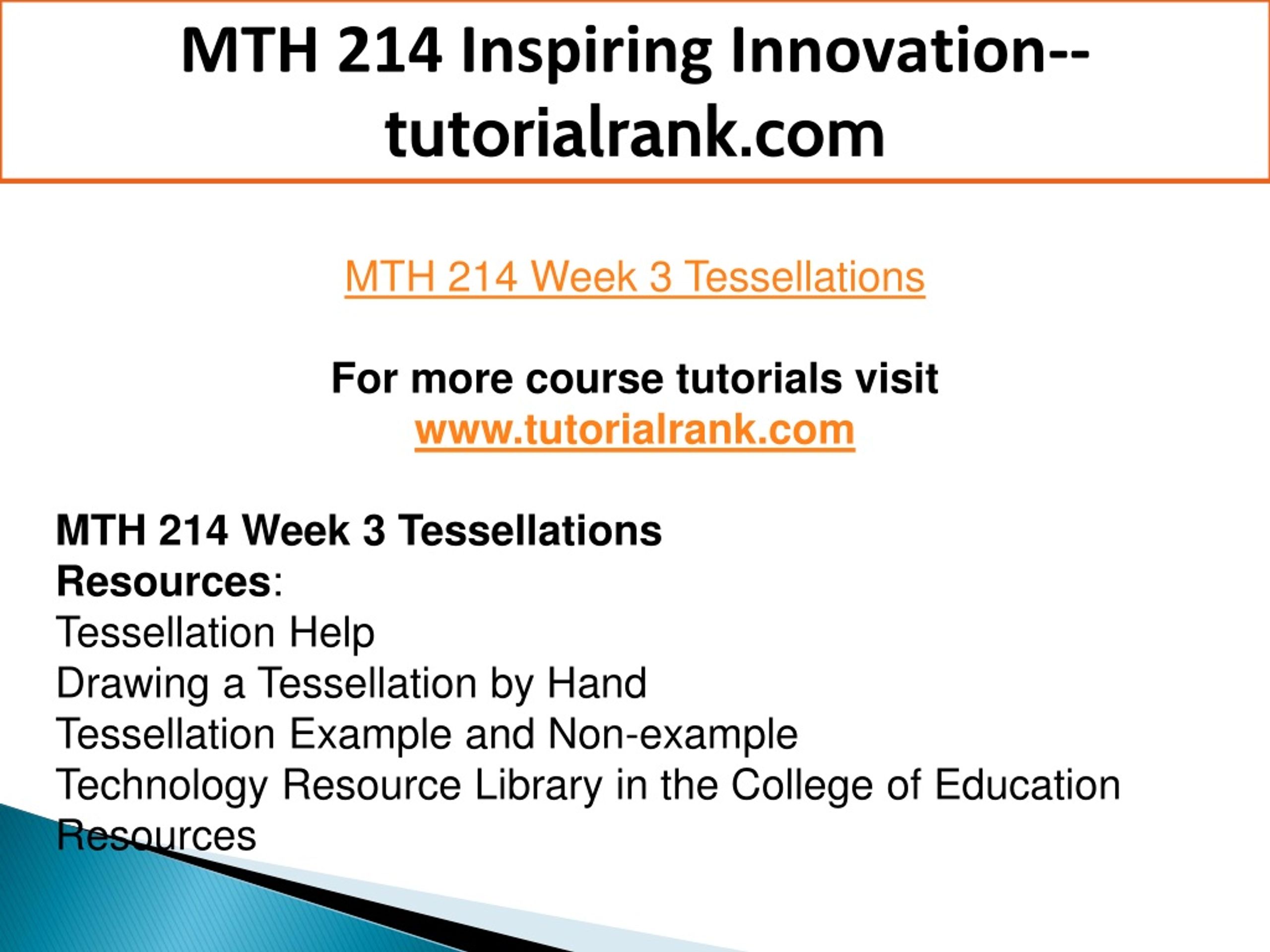 MTH 214 Inspiring Innovation--tutorialrank.com

MTH 214 Week 3 Tessellations

For more course tutorials visit
www.tutorialrank.com

MTH 214 Week 3 Tessellations
Resources:
Tessellation Help
Drawing a Tessellation by Hand
Tessellation Example and Non-example
Technology Resource Library in the College of Education Resources